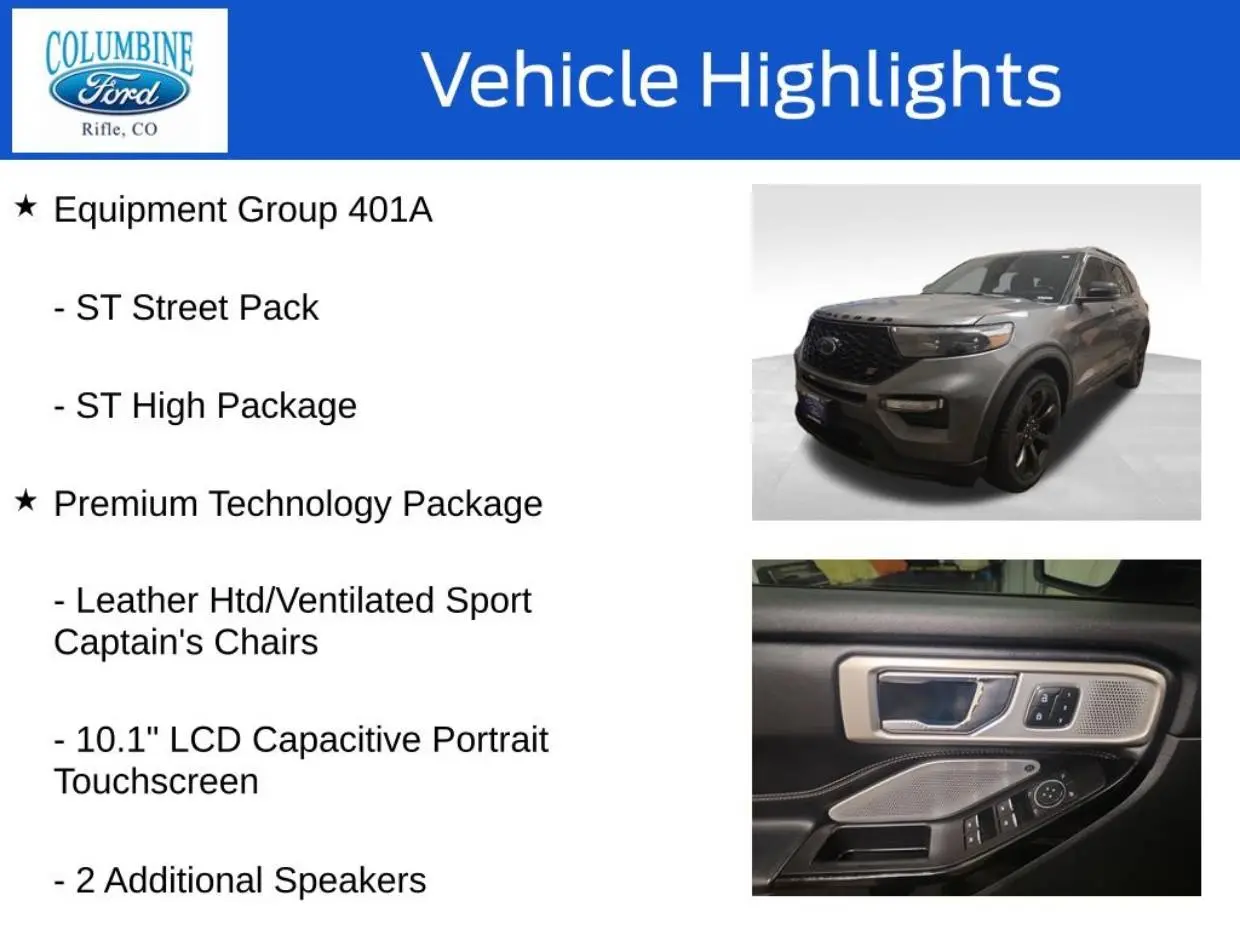 COLUMBINE
Ford
Rifle, CO

Vehicle Highlights

★ Equipment Group 401A

- ST Street Pack

- ST High Package

★ Premium Technology Package

- Leather Htd/Ventilated Sport Captain's Chairs

- 10.1" LCD Capacitive Portrait Touchscreen

- 2 Additional Speakers